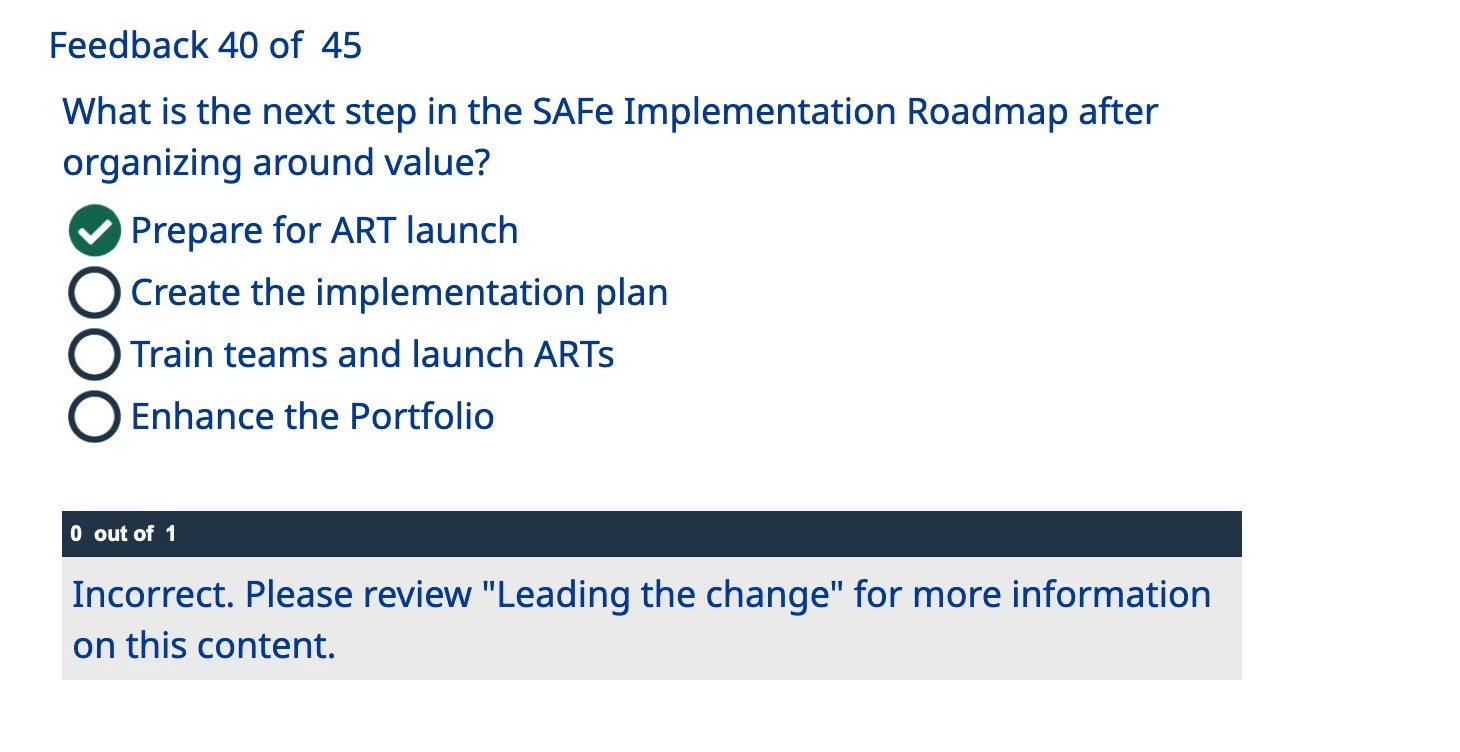 Feedback 40 of 45

What is the next step in the SAFe Implementation Roadmap after organizing around value?

Prepare for ART launch
Create the implementation plan
Train teams and launch ARTs
Enhance the Portfolio

0 out of 1

Incorrect. Please review "Leading the change" for more information on this content.